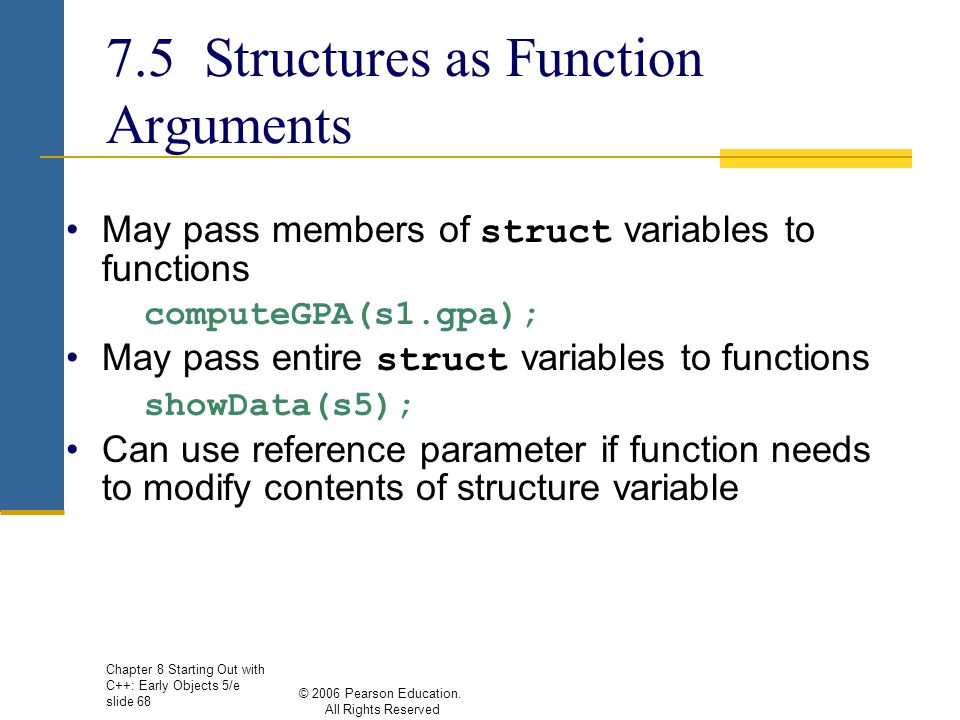 7.5 Structures as Function Arguments

• May pass members of struct variables to functions

computeGPA(s1.gpa);

• May pass entire struct variables to functions

showData(s5);

• Can use reference parameter if function needs to modify contents of structure variable

Chapter 8 Starting Out with C++: Early Objects 5/e slide 68

© 2006 Pearson Education. All Rights Reserved